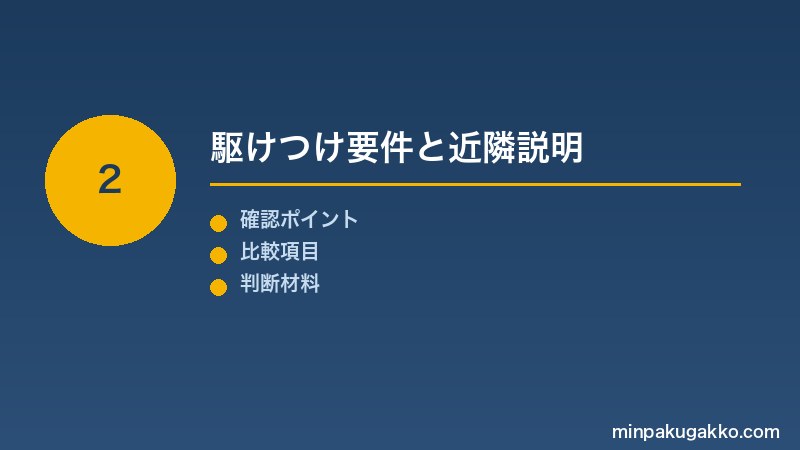 2

駆けつけ要件と近隣説明

確認ポイント
比較項目
判断材料

minpakugakko.com